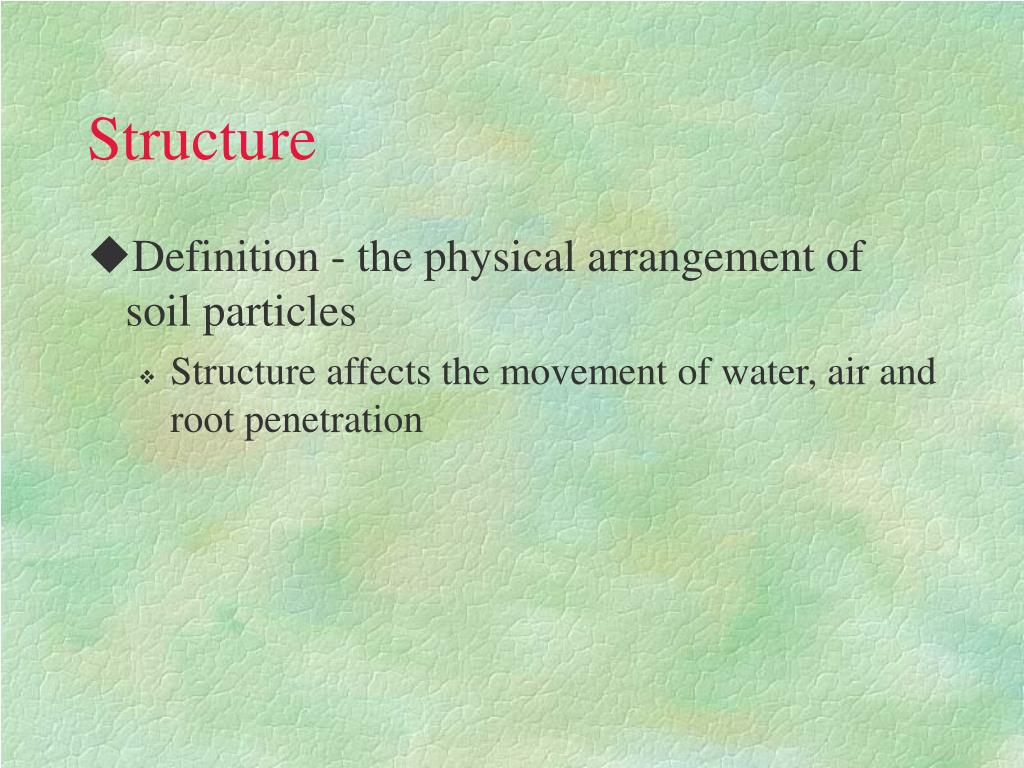 Structure

◆Definition - the physical arrangement of soil particles

❖ Structure affects the movement of water, air and root penetration